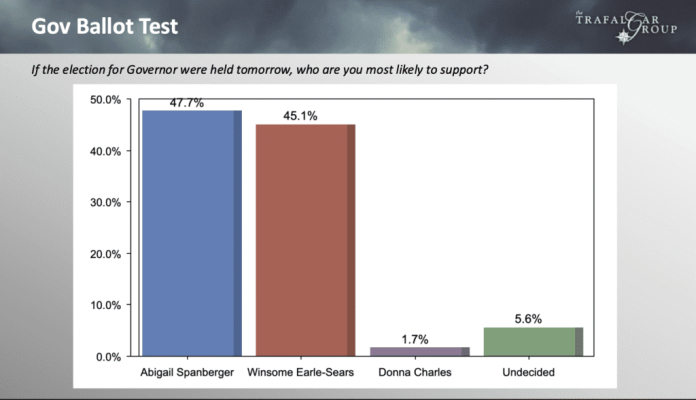 Gov Ballot Test

the TRAFALGAR GROUP

If the election for Governor were held tomorrow, who are you most likely to support?

50.0%
40.0%
30.0%
20.0%
10.0%
0.0%

47.7%
45.1%
1.7%
5.6%

Abigail Spanberger
Winsome Earle-Sears
Donna Charles
Undecided